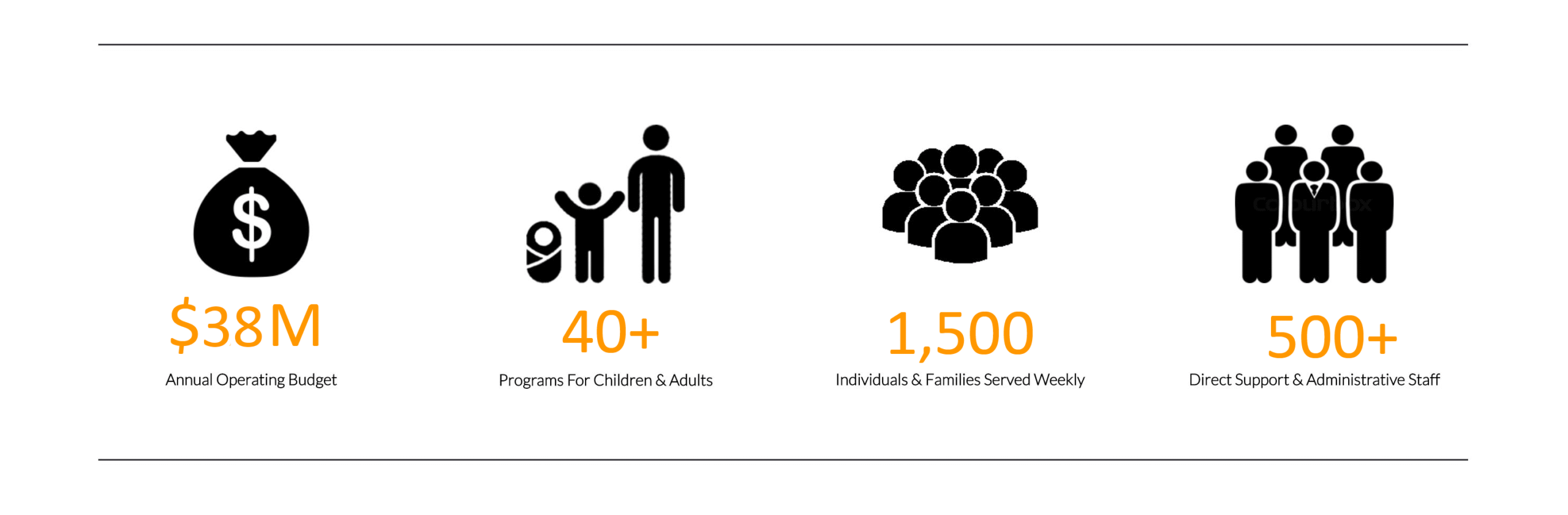 $38M
Annual Operating Budget

40+
Programs For Children & Adults

1,500
Individuals & Families Served Weekly

500+
Direct Support & Administrative Staff